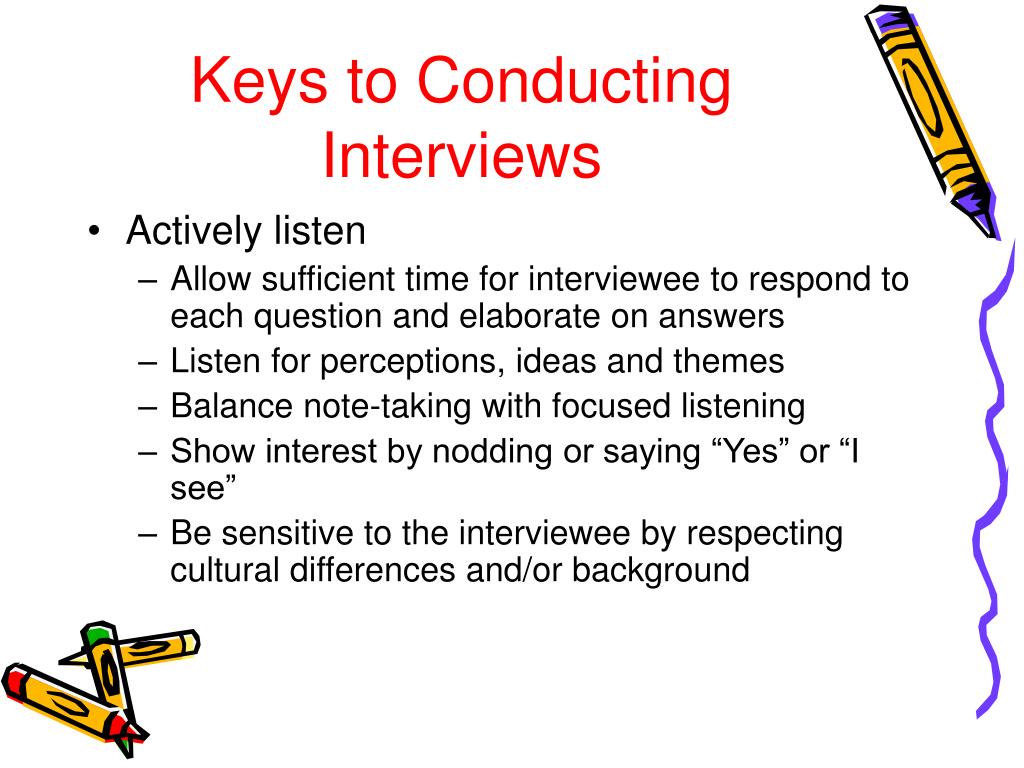 Keys to Conducting Interviews

• Actively listen
– Allow sufficient time for interviewee to respond to each question and elaborate on answers
– Listen for perceptions, ideas and themes
– Balance note-taking with focused listening
– Show interest by nodding or saying “Yes” or “I see”
– Be sensitive to the interviewee by respecting cultural differences and/or background